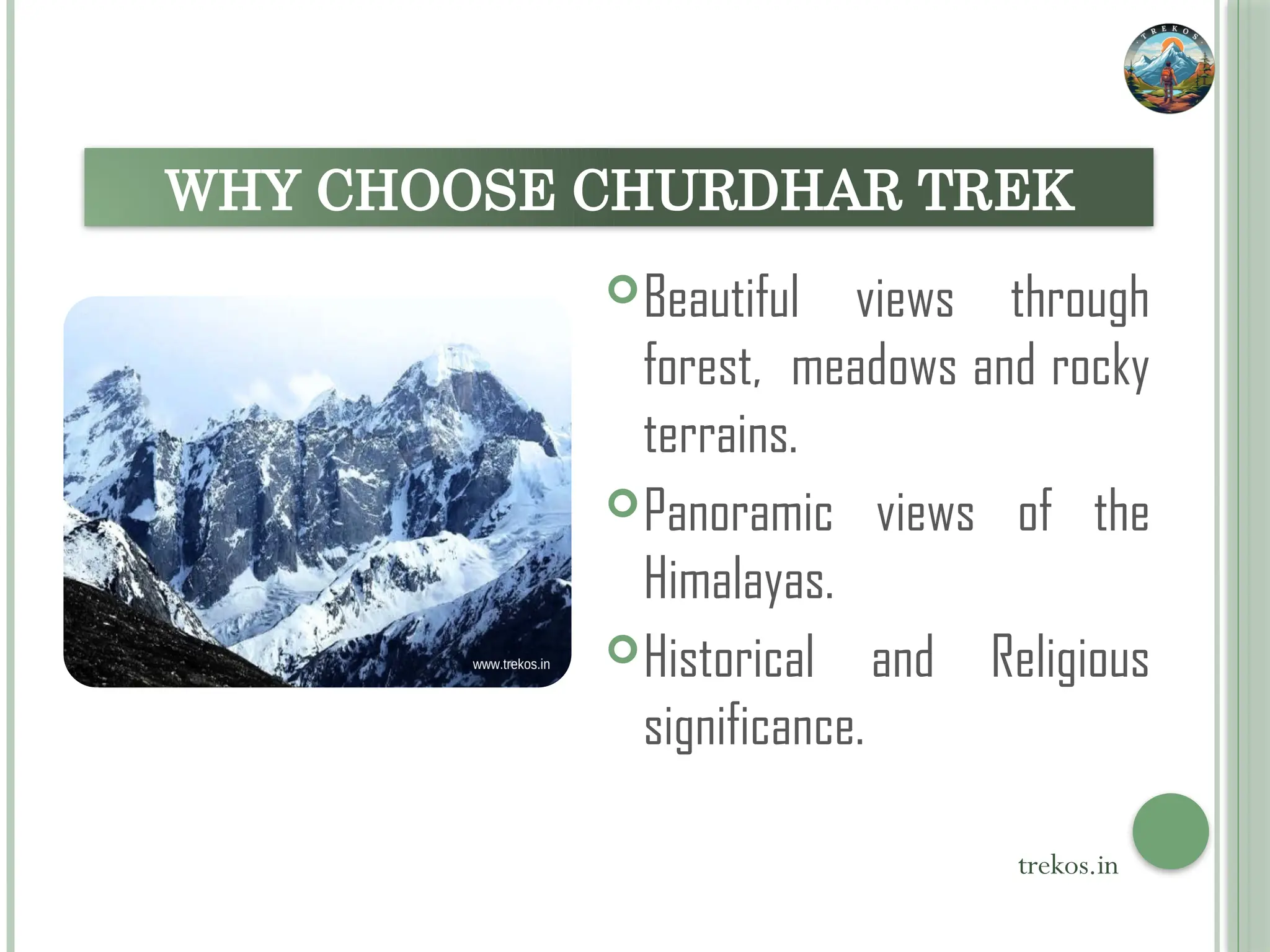 TREKOS

WHY CHOOSE CHURDHAR TREK

www.trekos.in

Beautiful views through forest, meadows and rocky terrains.

Panoramic views of the Himalayas.

Historical and Religious significance.

trekos.in